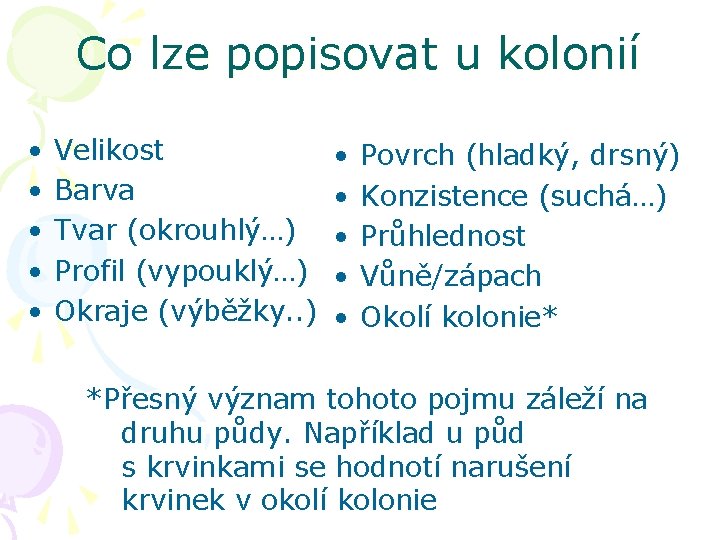 Co lze popisovat u kolonií

• Velikost
• Barva
• Tvar (okrouhlý…)
• Profil (vypouklý…)
• Okraje (výběžky..)

• Povrch (hladký, drsný)
• Konzistence (suchá…)
• Průhlednost
• Vůně/zápach
• Okolí kolonie*

*Přesný význam tohoto pojmu záleží na druhu půdy. Například u půd s krvinkami se hodnotí narušení krvinek v okolí kolonie